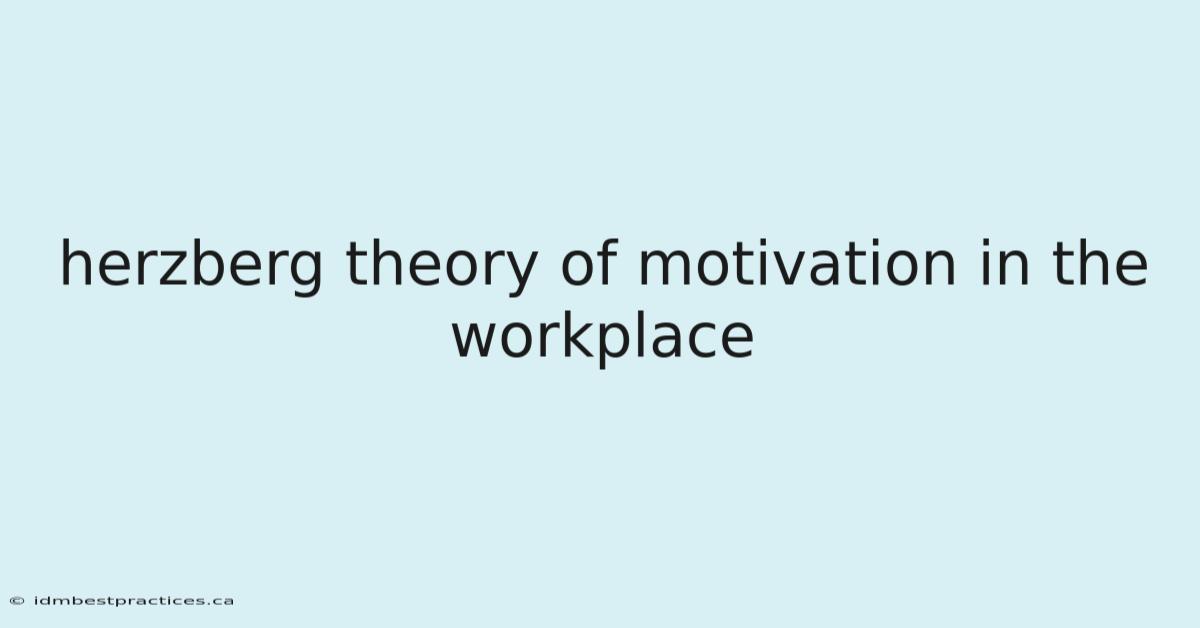 herzberg theory of motivation in the workplace

© idmbestpractices.ca